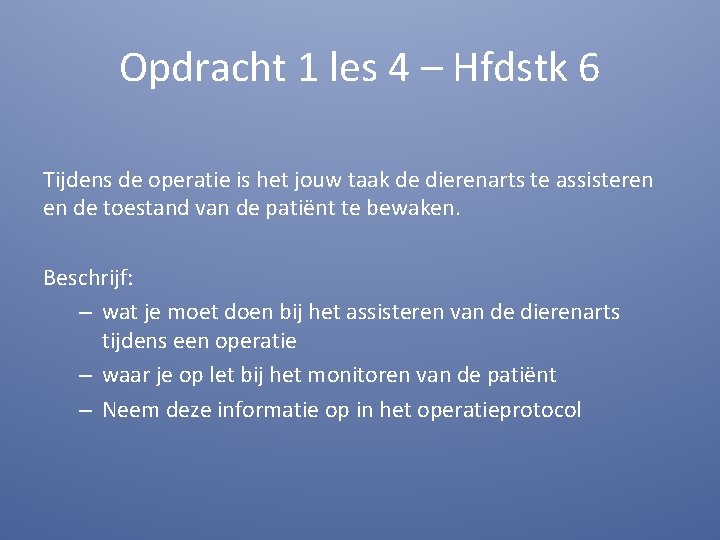 Opdracht 1 les 4 – Hfdstk 6

Tijdens de operatie is het jouw taak de dierenarts te assisteren en de toestand van de patiënt te bewaken.

Beschrijf:
– wat je moet doen bij het assisteren van de dierenarts tijdens een operatie
– waar je op let bij het monitoren van de patiënt
– Neem deze informatie op in het operatieprotocol